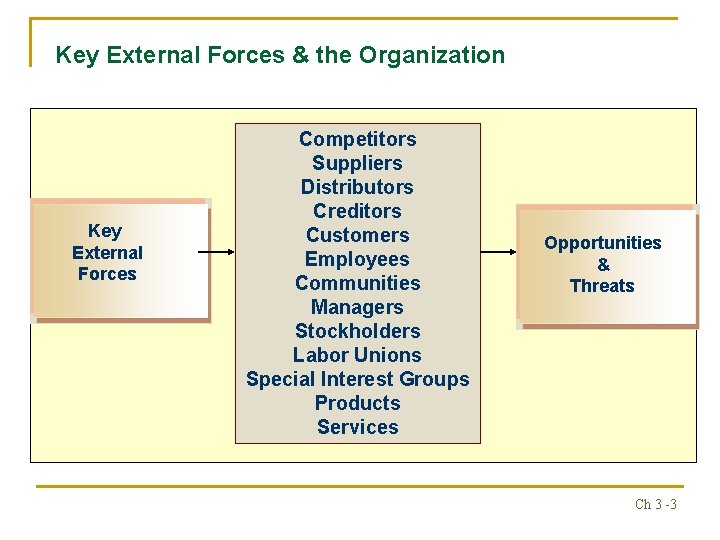 Key External Forces & the Organization

Key External Forces

Competitors
Suppliers
Distributors
Creditors
Customers
Employees
Communities
Managers
Stockholders
Labor Unions
Special Interest Groups
Products
Services

Opportunities & Threats

Ch 3 -3